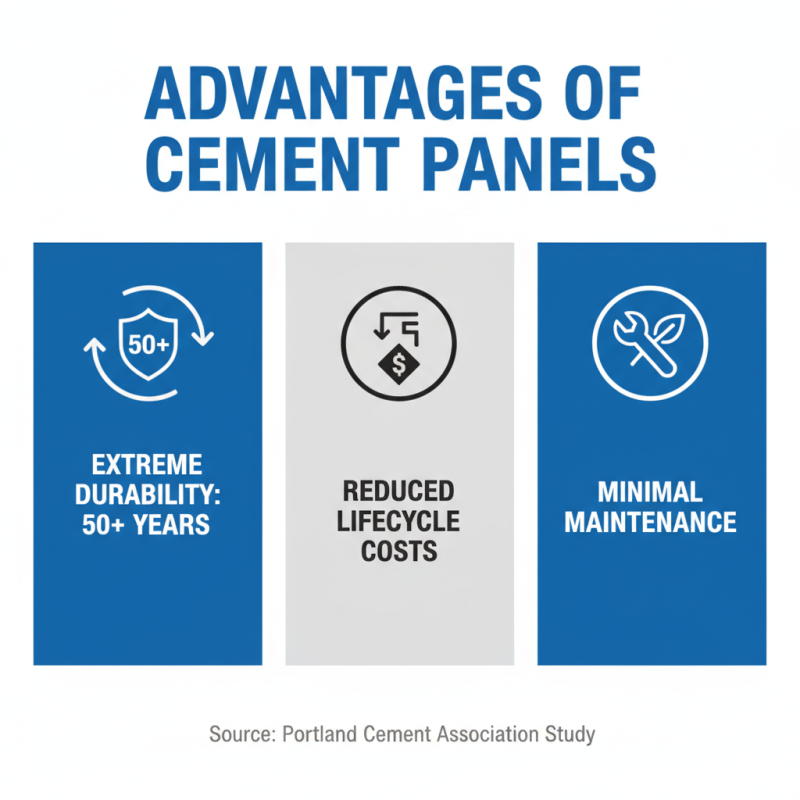 ADVANTAGES OF CEMENT PANELS

50+

EXTREME DURABILITY: 50+ YEARS

$

REDUCED LIFECYCLE COSTS

MINIMAL MAINTENANCE

Source: Portland Cement Association Study